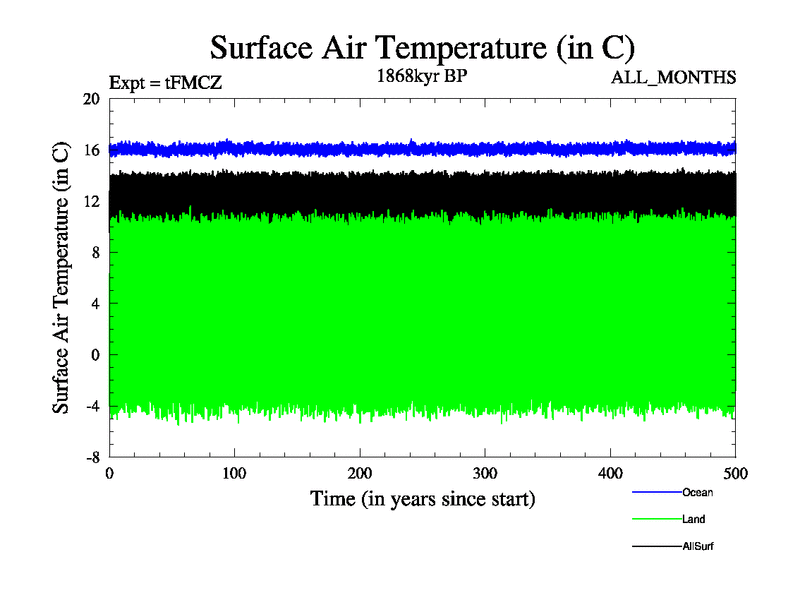 Surface Air Temperature (in C)

Expt = tFMCZ

1868kyr BP

ALL_MONTHS

Surface Air Temperature (in C)

20
16
12
8
4
0
-4
-8

0 100 200 300 400 500

Time (in years since start)

Ocean
Land
AllSurf